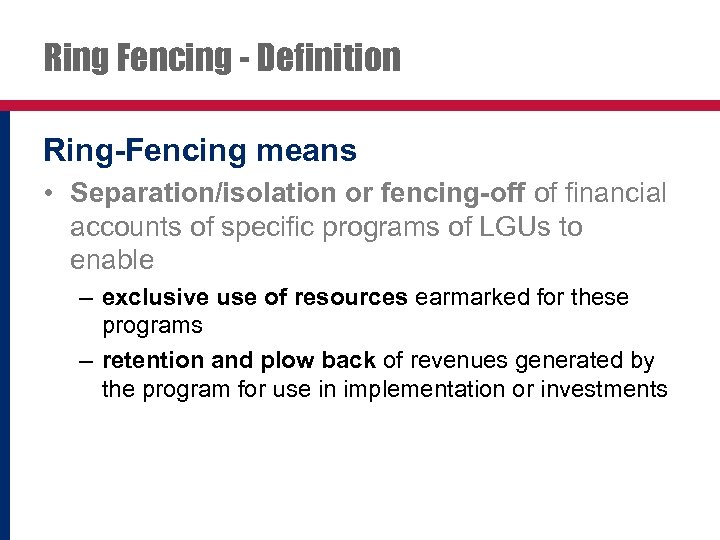 Ring Fencing - Definition

Ring-Fencing means

• Separation/isolation or fencing-off of financial accounts of specific programs of LGUs to enable

– exclusive use of resources earmarked for these programs

– retention and plow back of revenues generated by the program for use in implementation or investments